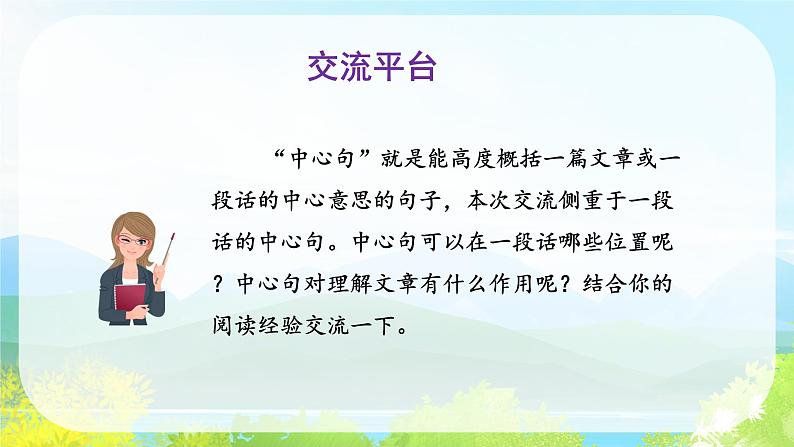 交流平台

“中心句”就是能高度概括一篇文章或一段话的中心意思的句子，本次交流侧重于一段话的中心句。中心句可以在一段话哪些位置呢？中心句对理解文章有什么作用呢？结合你的阅读经验交流一下。